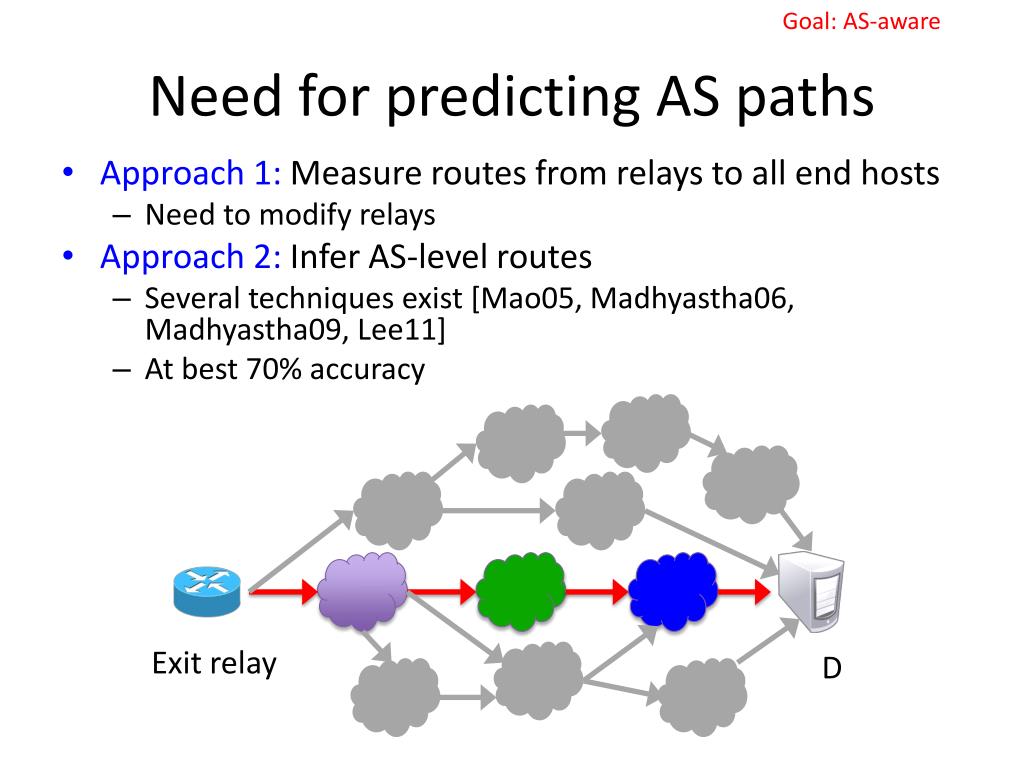 Goal: AS-aware

Need for predicting AS paths

• Approach 1: Measure routes from relays to all end hosts
– Need to modify relays
• Approach 2: Infer AS-level routes
– Several techniques exist [Mao05, Madhyastha06, Madhyastha09, Lee11]
– At best 70% accuracy

Exit relay

D